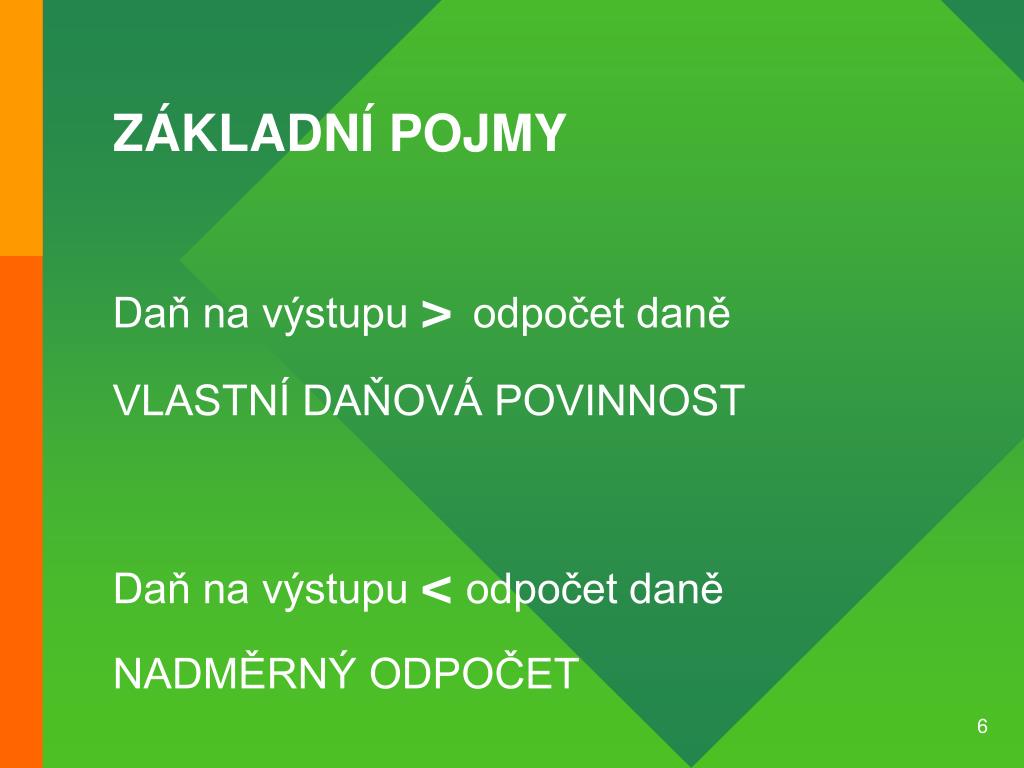 ZÁKLADNÍ POJMY

Daň na výstupu > odpočet daně

VLASTNÍ DAŇOVÁ POVINNOST

Daň na výstupu < odpočet daně

NADMĚRNÝ ODPOČET

6